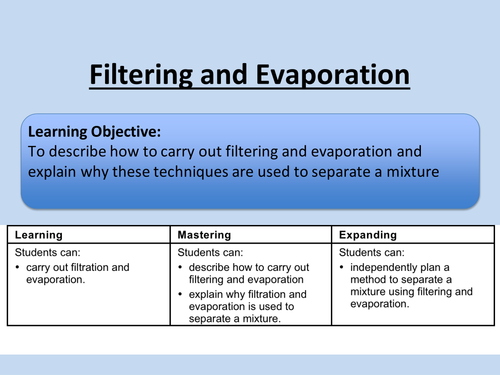 Filtering and Evaporation

Learning Objective:
To describe how to carry out filtering and evaporation and explain why these techniques are used to separate a mixture

| Learning | Mastering | Expanding |
|---|---|---|
| Students can: • carry out filtration and evaporation. | Students can: • describe how to carry out filtering and evaporation • explain why filtration and evaporation is used to separate a mixture. | Students can: • independently plan a method to separate a mixture using filtering and evaporation. |